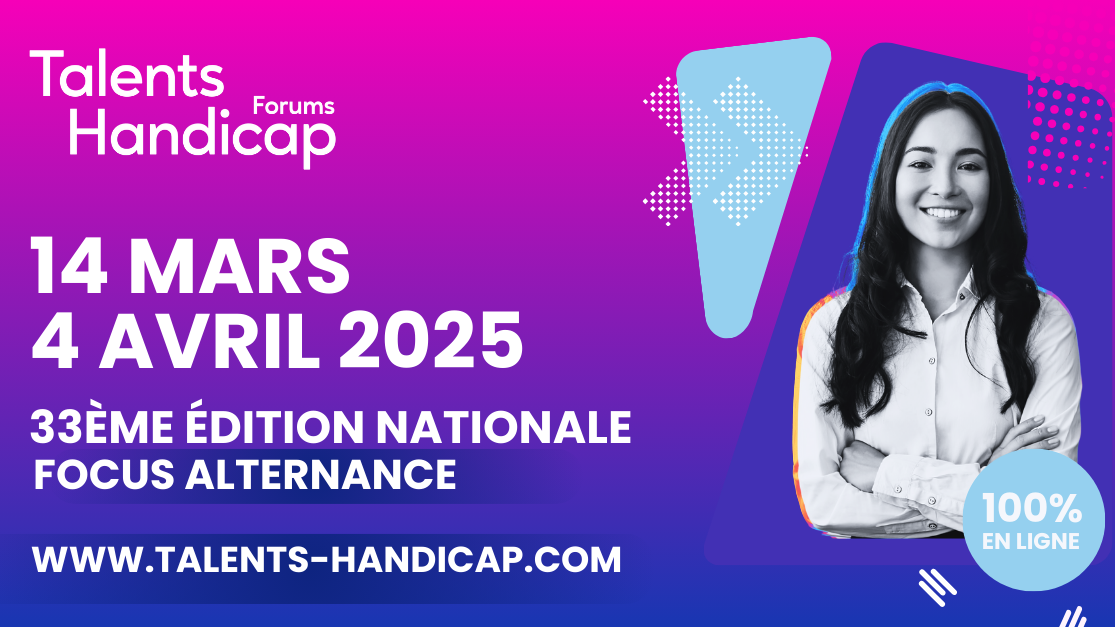 Talents Handicap Forums

14 MARS
4 AVRIL 2025

33ÈME ÉDITION NATIONALE
FOCUS ALTERNANCE

WWW.TALENTS-HANDICAP.COM

100%
EN LIGNE